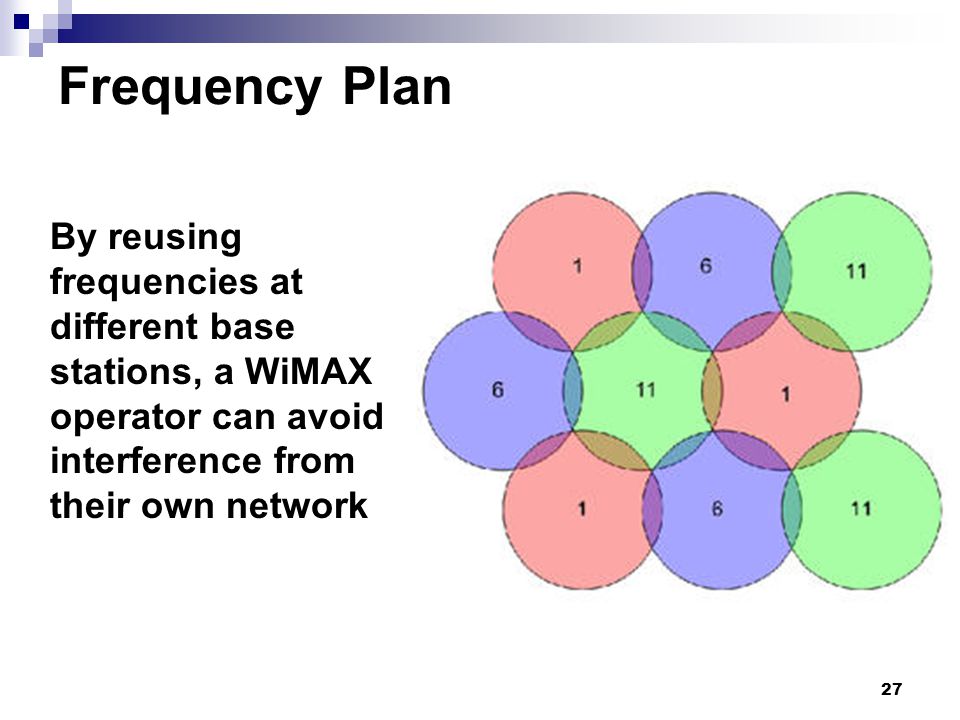 Frequency Plan

By reusing frequencies at different base stations, a WiMAX operator can avoid interference from their own network

1
6
11
6
11
1
1
6
11

27